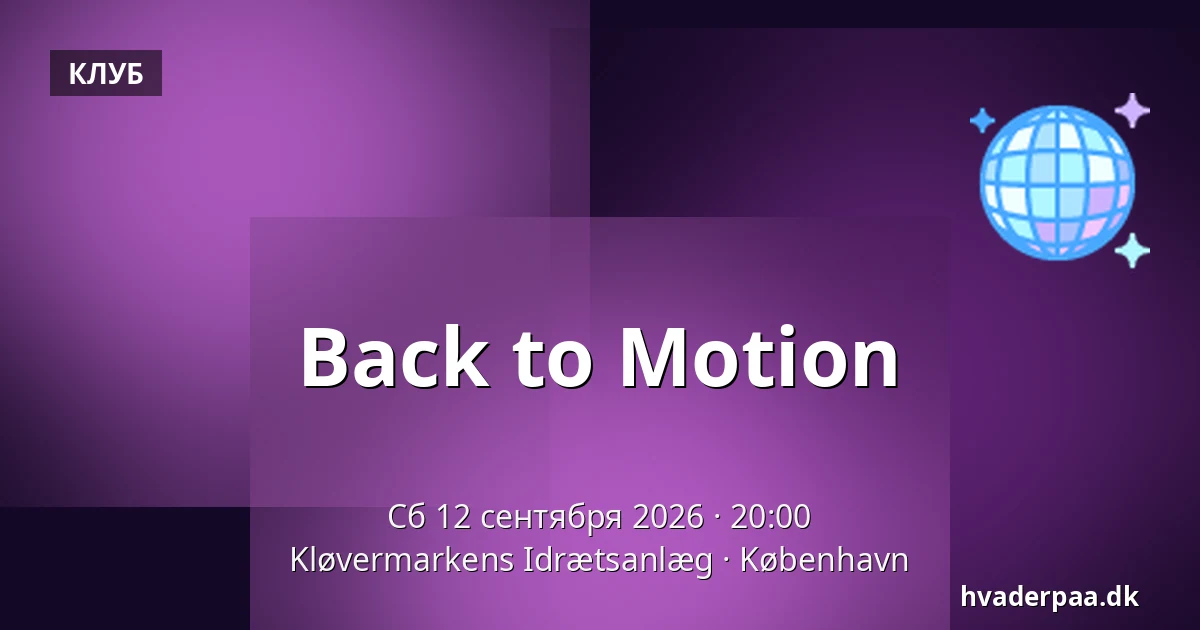 КЛУБ

Back to Motion

Сб 12 сентября 2026 · 20:00
Kløvermarkens Idrætsanlæg · København

hvaderpaa.dk